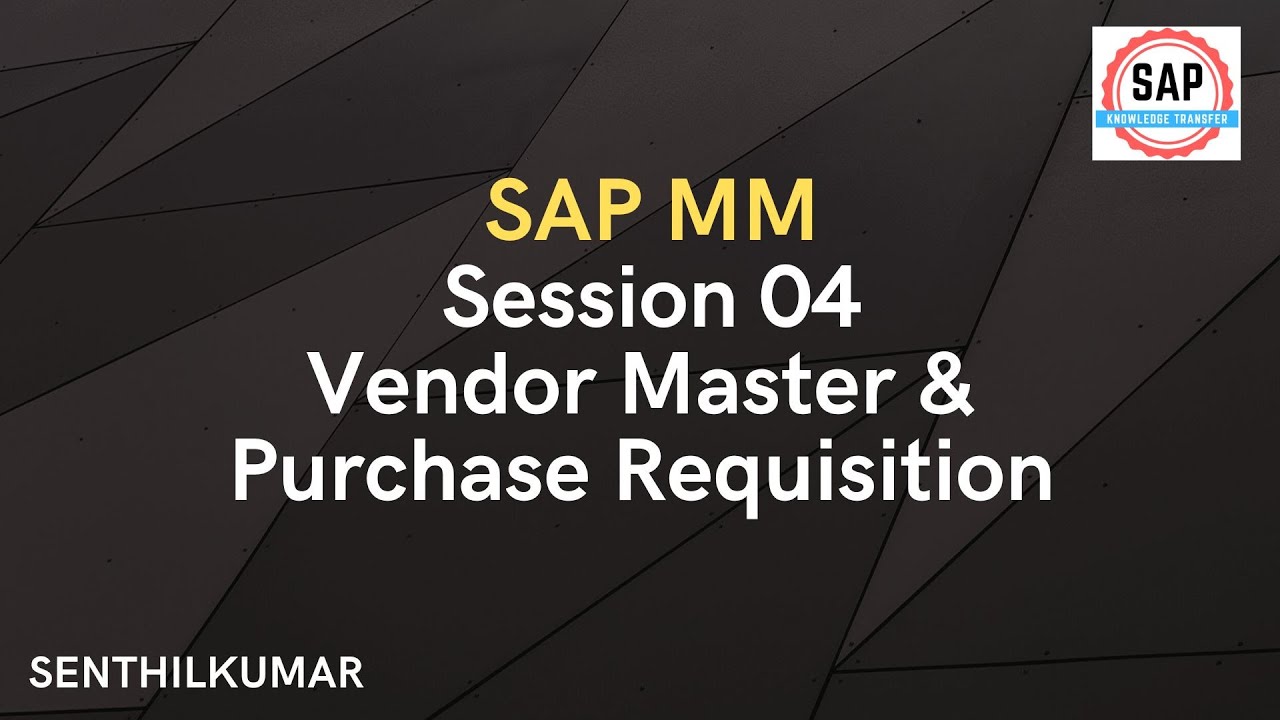 SAP
KNOWLEDGE TRANSFER

SAP MM
Session 04
Vendor Master &
Purchase Requisition

SENTHILKUMAR